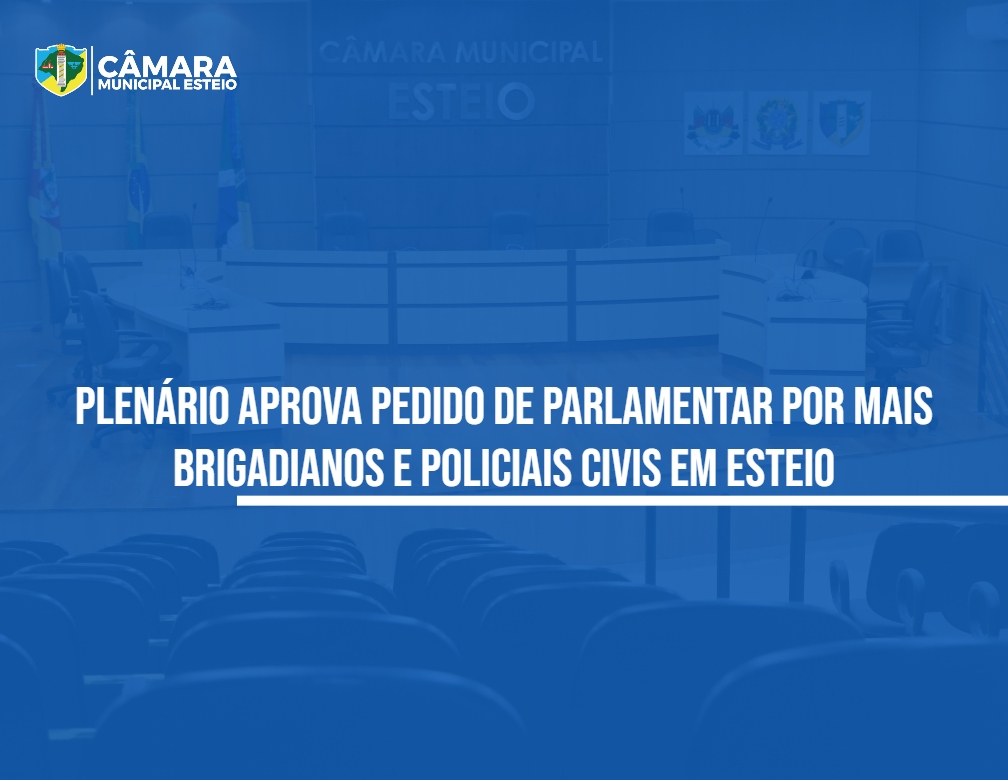 CÂMARA
MUNICIPAL ESTEIO

CÂMARA MUNICIPAL
ESTEIO

PLENÁRIO APROVA PEDIDO DE PARLAMENTAR POR MAIS BRIGADIANOS E POLICIAIS CIVIS EM ESTEIO